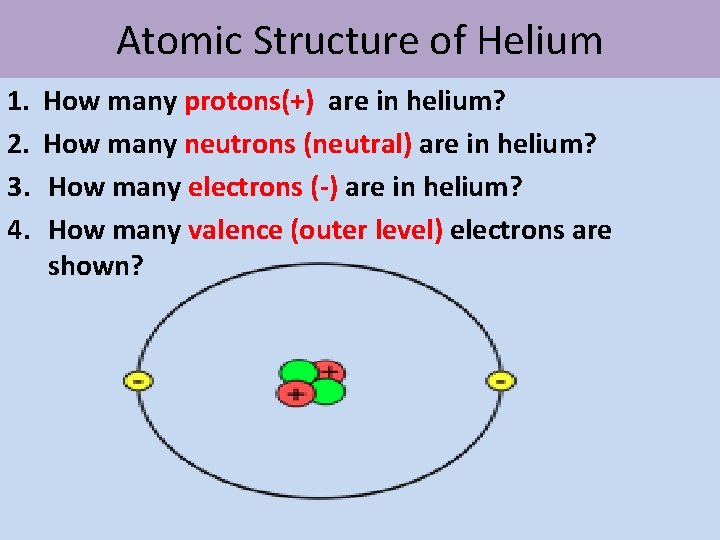 Atomic Structure of Helium

1. How many protons(+) are in helium?
2. How many neutrons (neutral) are in helium?
3. How many electrons (-) are in helium?
4. How many valence (outer level) electrons are shown?

-
+
+
-